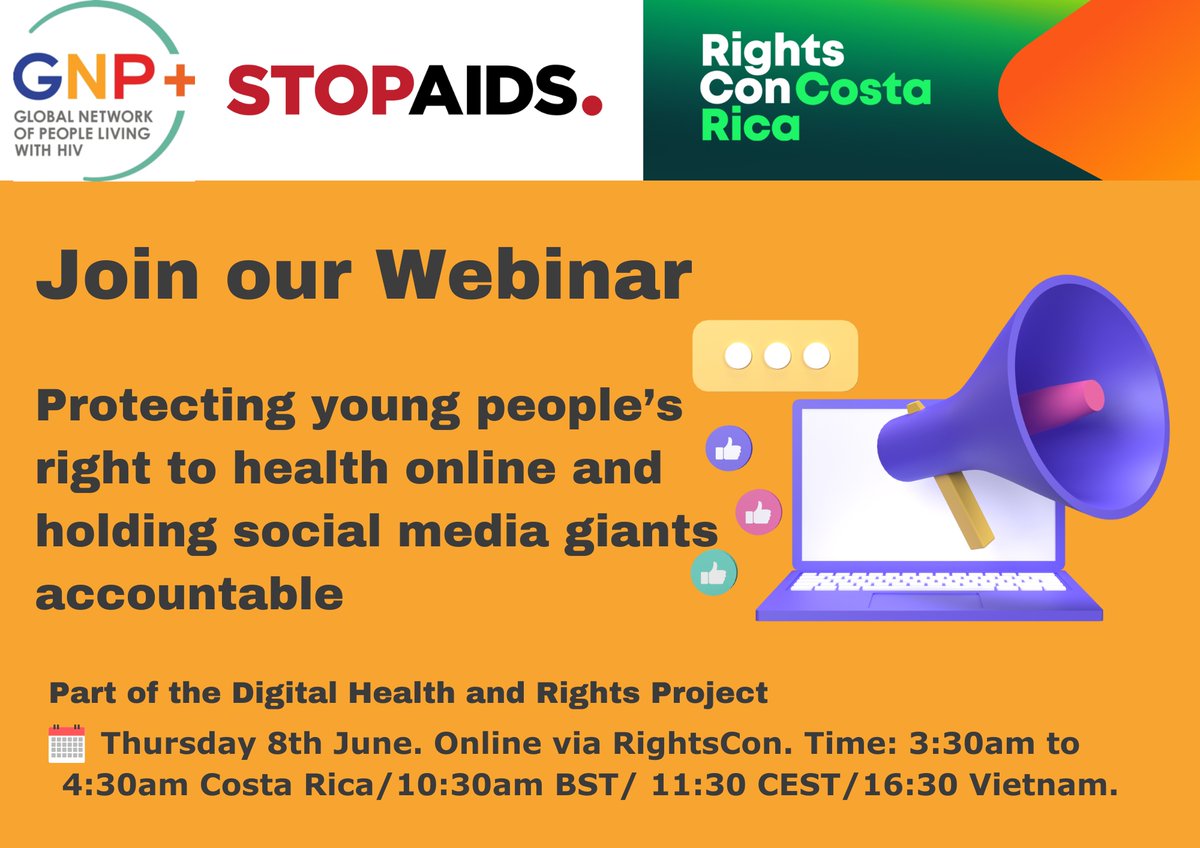 GNP+
GLOBAL NETWORK OF PEOPLE LIVING WITH HIV

STOPAIDS.

Rights Con Costa Rica

Join our Webinar

Protecting young people's right to health online and holding social media giants accountable

Part of the Digital Health and Rights Project

Thursday 8th June. Online via RightsCon. Time: 3:30am to 4:30am Costa Rica/10:30am BST/ 11:30 CEST/16:30 Vietnam.